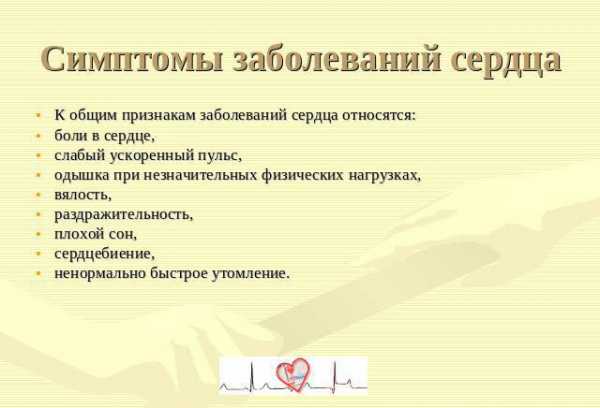 Симптомы заболеваний сердца

- К общим признакам заболеваний сердца относятся:
- боли в сердце,
- слабый ускоренный пульс,
- одышка при незначительных физических нагрузках,
- вялость,
- раздражительность,
- плохой сон,
- сердцебиение,
- ненормально быстрое утомление.